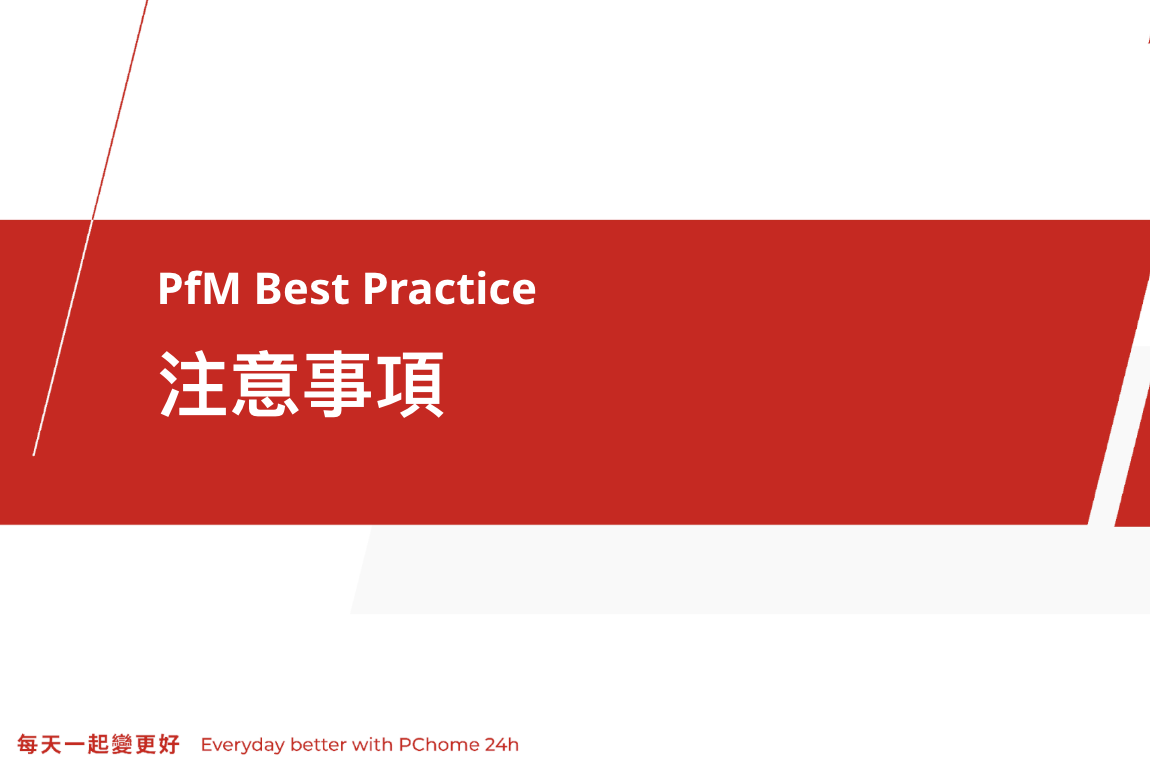 PfM Best Practice
注意事項

每天一起變更好 Everyday better with PChome 24h